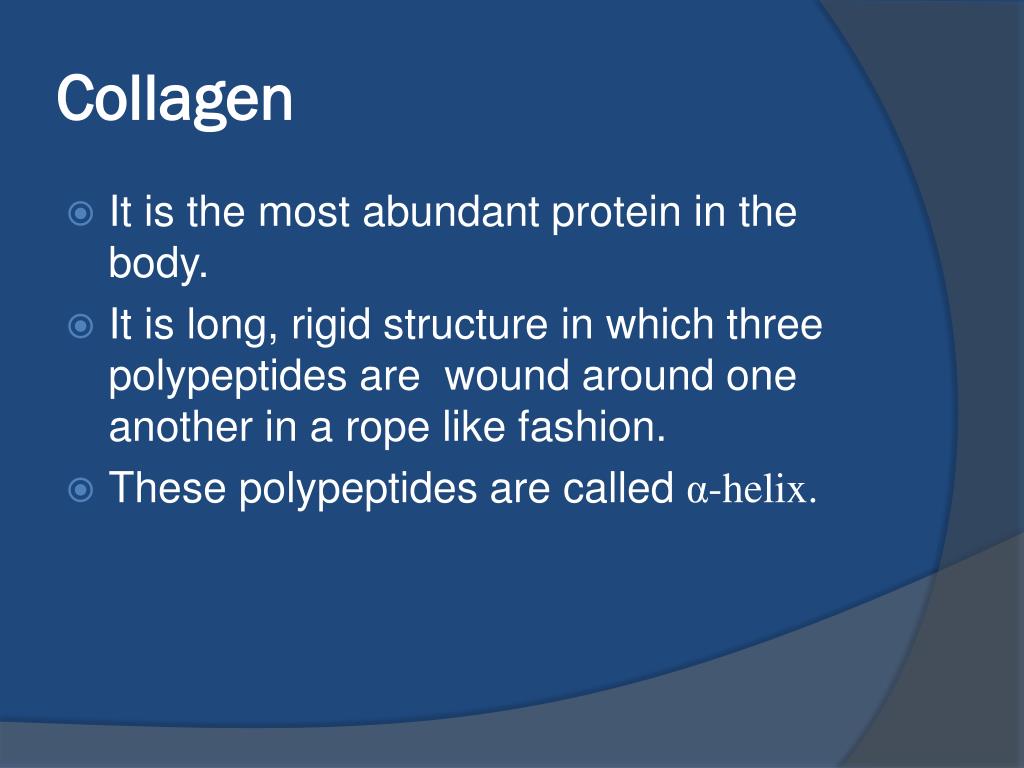 Collagen

It is the most abundant protein in the body.

It is long, rigid structure in which three polypeptides are wound around one another in a rope like fashion.

These polypeptides are called α-helix.